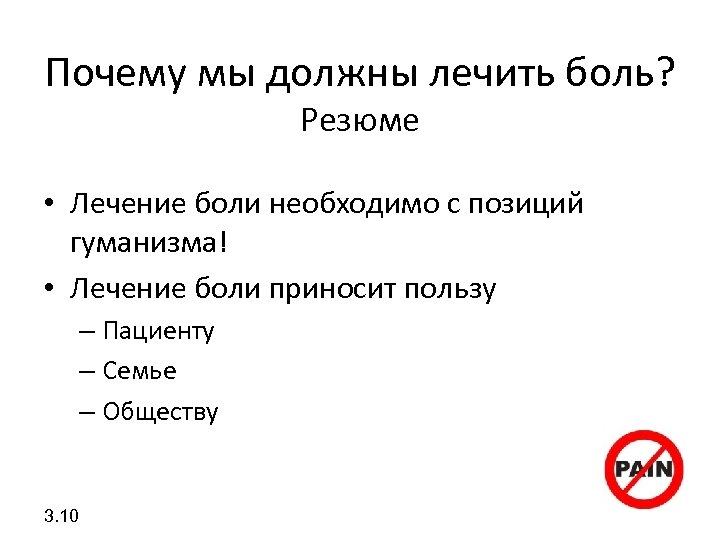 Почему мы должны лечить боль?
Резюме

• Лечение боли необходимо с позиций гуманизма!
• Лечение боли приносит пользу
– Пациенту
– Семье
– Обществу

PAIN

3.10